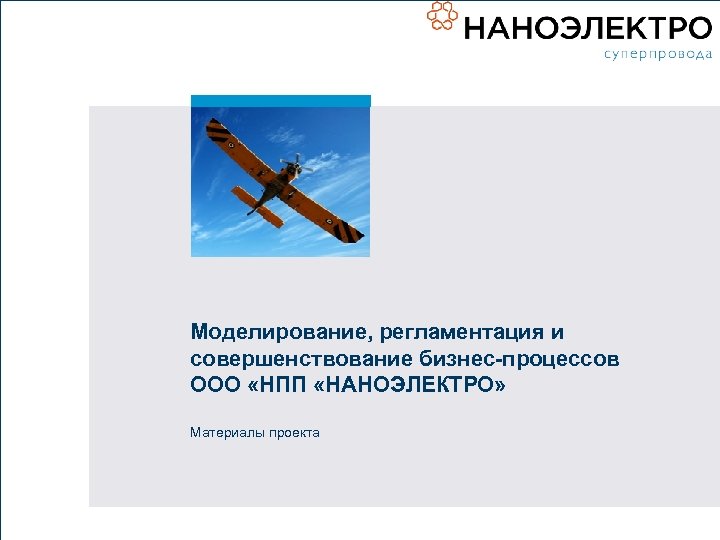 НАНОЭЛЕКТРО
суперпровода

Моделирование, регламентация и совершенствование бизнес-процессов ООО «НПП «НАНОЭЛЕКТРО»

Материалы проекта